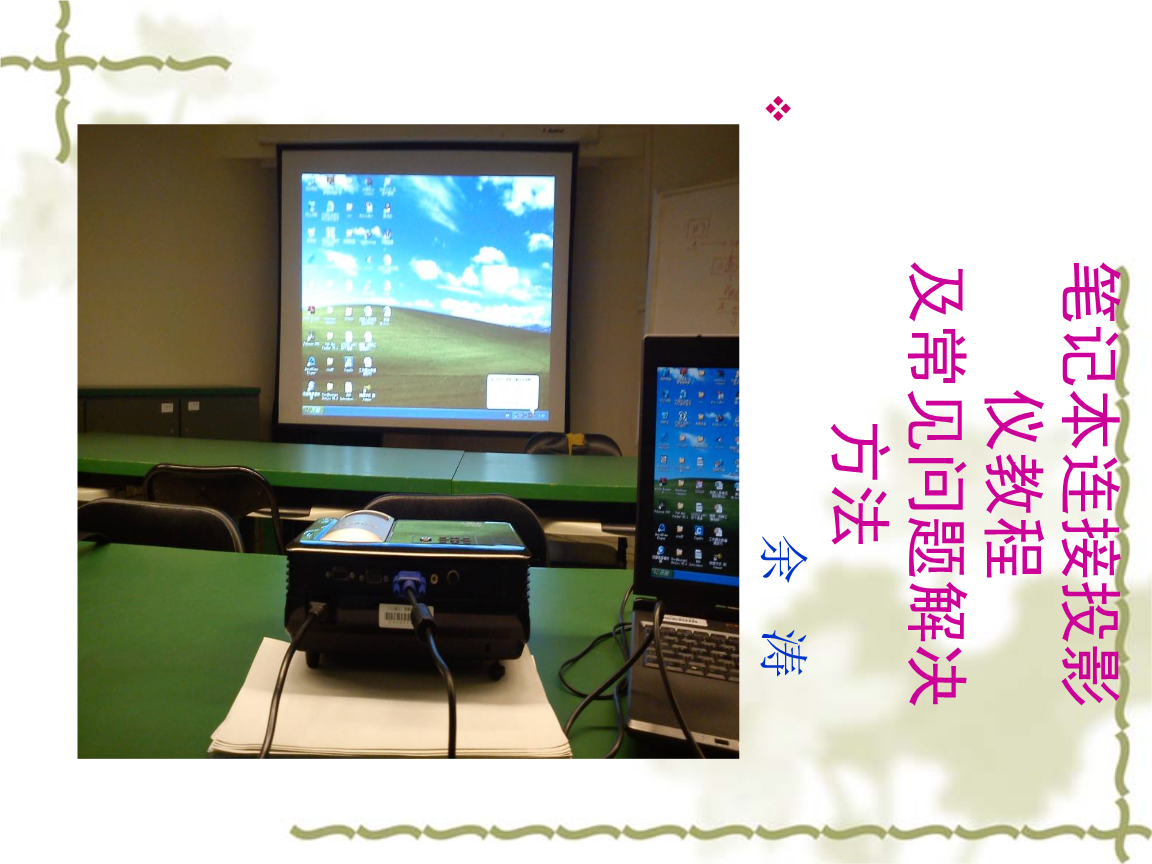 笔记本连接投影仪教程及常见问题解决方法

余 涛